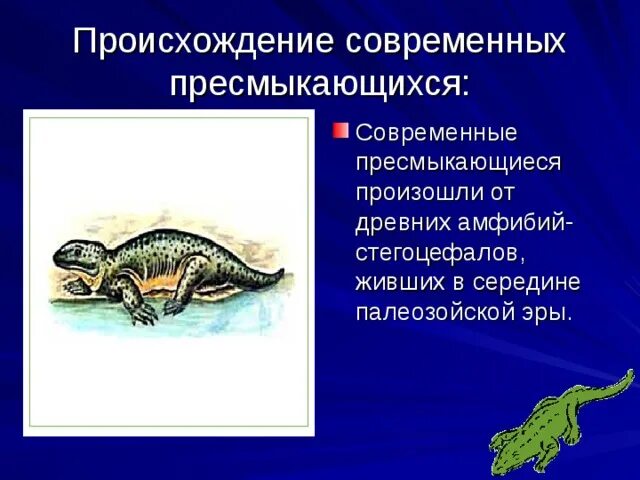 Происхождение современных пресмыкающихся:

Современные пресмыкающиеся произошли от древних амфибий-стегоцефалов, живших в середине палеозойской эры.